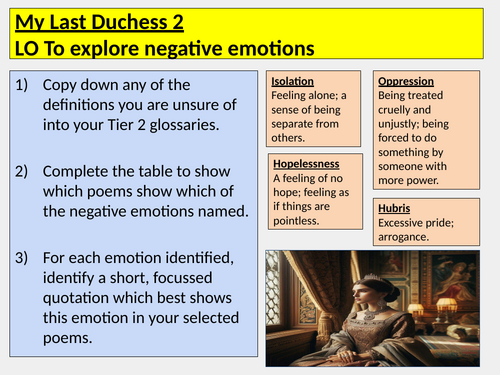 My Last Duchess 2
LO To explore negative emotions

1) Copy down any of the definitions you are unsure of into your Tier 2 glossaries.

2) Complete the table to show which poems show which of the negative emotions named.

3) For each emotion identified, identify a short, focussed quotation which best shows this emotion in your selected poems.

Isolation
Feeling alone; a sense of being separate from others.

Hopelessness
A feeling of no hope; feeling as if things are pointless.

Oppression
Being treated cruelly and unjustly; being forced to do something by someone with more power.

Hubris
Excessive pride; arrogance.